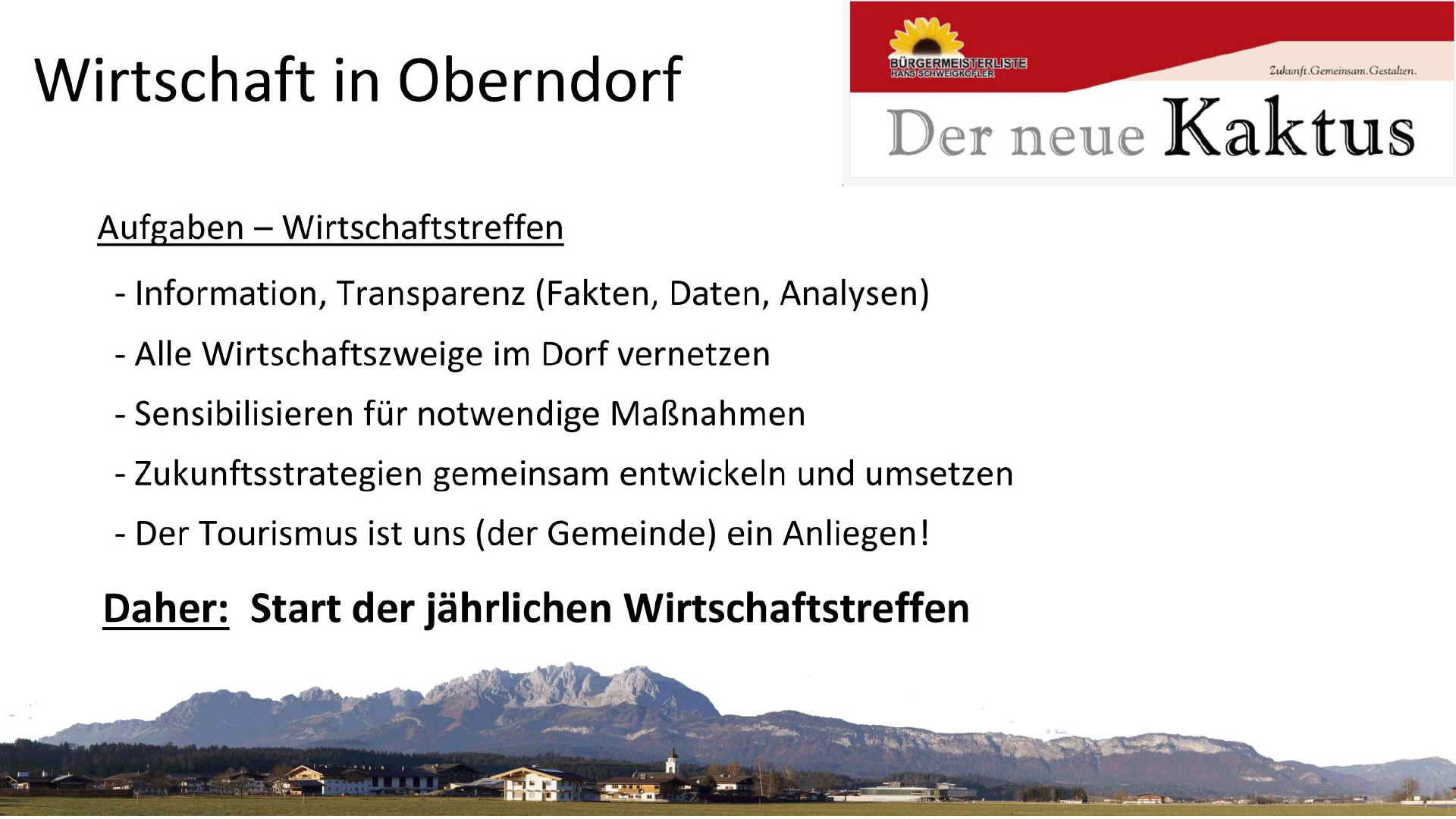 Wirtschaft in Oberndorf

BÜRGERMEISTERLISTE
HANS SCHWEIGKOFLER

Zukunft.Gemeinsam.Gestalten.

Der neue Kaktus

Aufgaben – Wirtschaftstreffen

- Information, Transparenz (Fakten, Daten, Analysen)

- Alle Wirtschaftszweige im Dorf vernetzen

- Sensibilisieren für notwendige Maßnahmen

- Zukunftsstrategien gemeinsam entwickeln und umsetzen

- Der Tourismus ist uns (der Gemeinde) ein Anliegen!

Daher: Start der jährlichen Wirtschaftstreffen